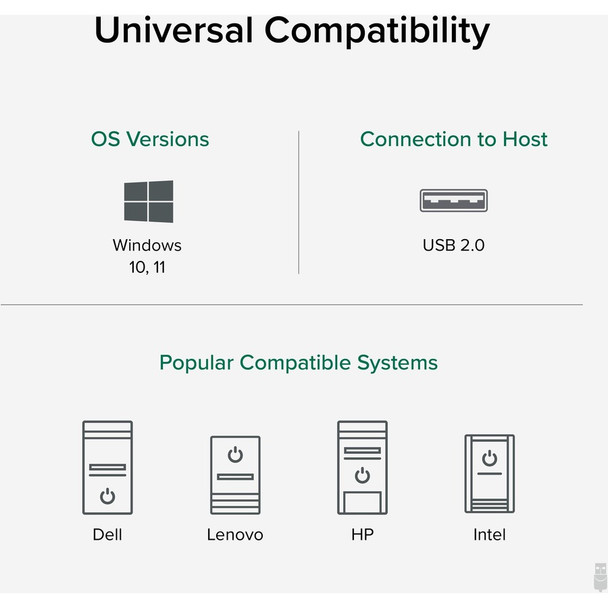 Universal Compatibility

OS Versions

Windows 10, 11

Connection to Host

USB 2.0

Popular Compatible Systems

Dell

Lenovo

HP

Intel